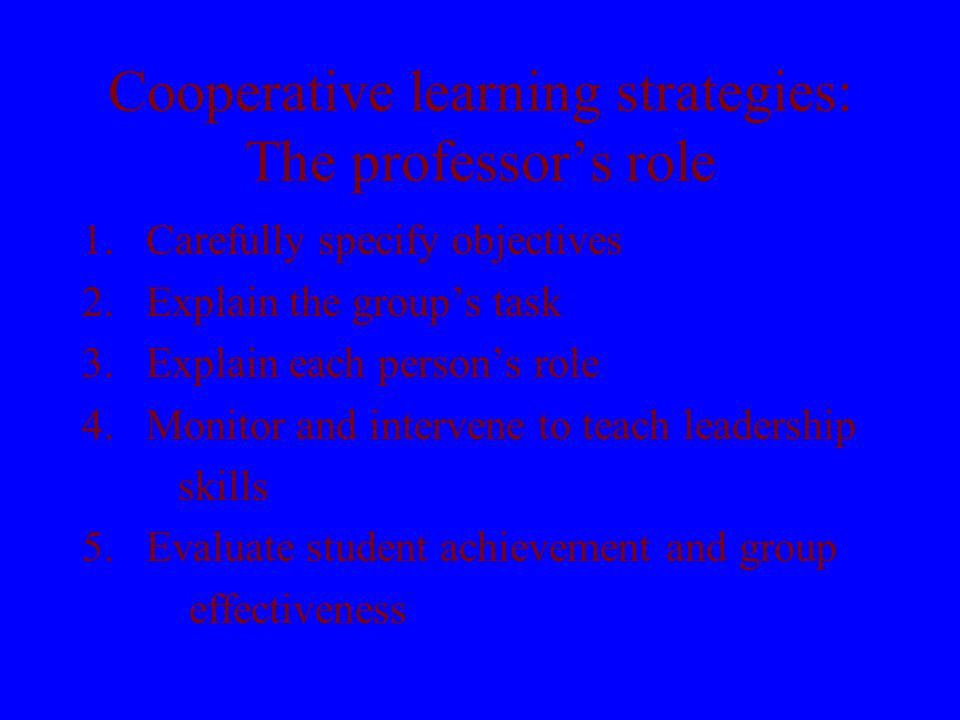 Cooperative learning strategies: The professor’s role

1. Carefully specify objectives
2. Explain the group’s task
3. Explain each person’s role
4. Monitor and intervene to teach leadership skills
5. Evaluate student achievement and group effectiveness